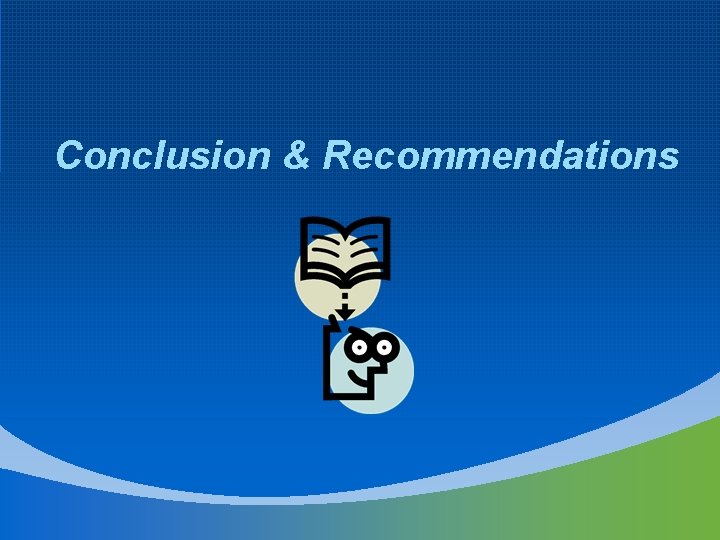 Conclusion & Recommendations